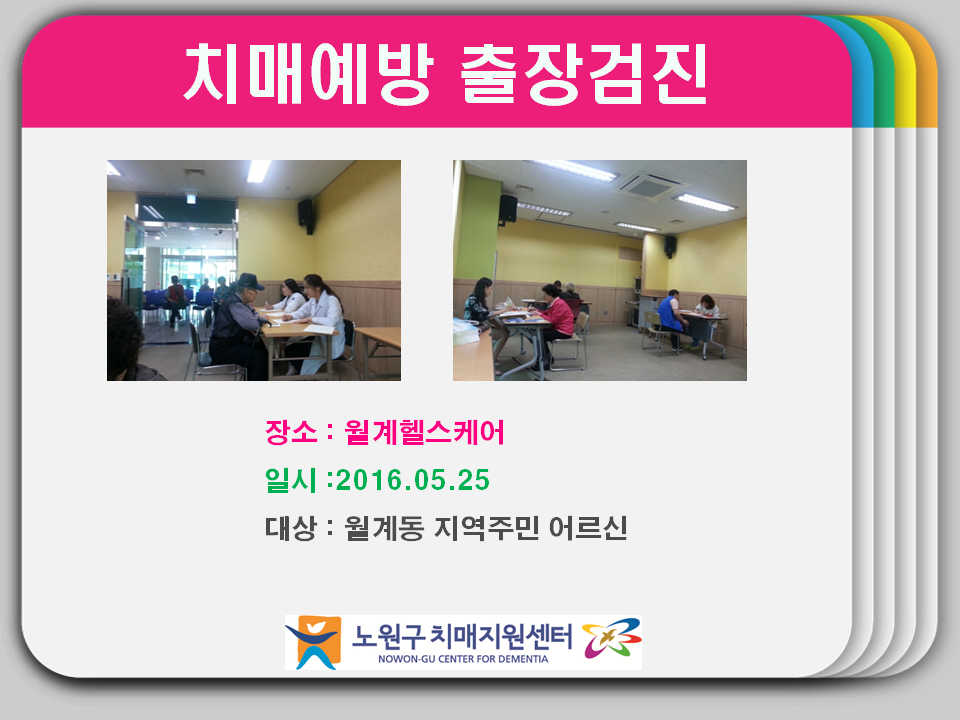 치매예방 출장검진

장소 : 월계헬스케어

일시 :2016.05.25

대상 : 월계동 지역주민 어르신

노원구 치매지원센터
NOWON-GU CENTER FOR DEMENTIA